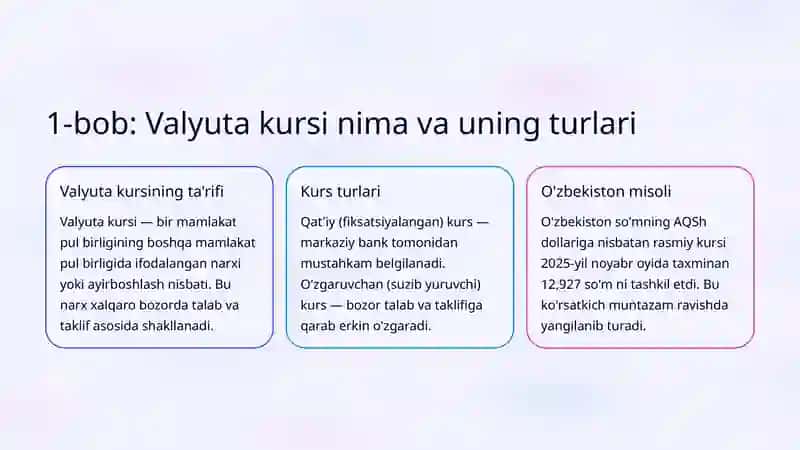 1-bob: Valyuta kursi nima va uning turlari

Valyuta kursining ta'rifi

Valyuta kursi — bir mamlakat pul birligining boshqa mamlakat pul birligida ifodalangan narxi yoki ayirboshlash nisbati. Bu narx xalqaro bozorda talab va taklif asosida shakllanadi.

Kurs turlari

Qat'iy (fiksatsiyalangan) kurs — markaziy bank tomonidan mustahkam belgilanadi. O'zgaruvchan (suzib yuruvchi) kurs — bozor talab va taklifiga qarab erkin o'zgaradi.

O'zbekiston misoli

O'zbekiston so'mning AQSh dollariga nisbatan rasmiy kursi 2025-yil noyabr oyida taxminan 12,927 so'm ni tashkil etdi. Bu ko'rsatkich muntazam ravishda yangilanib turadi.